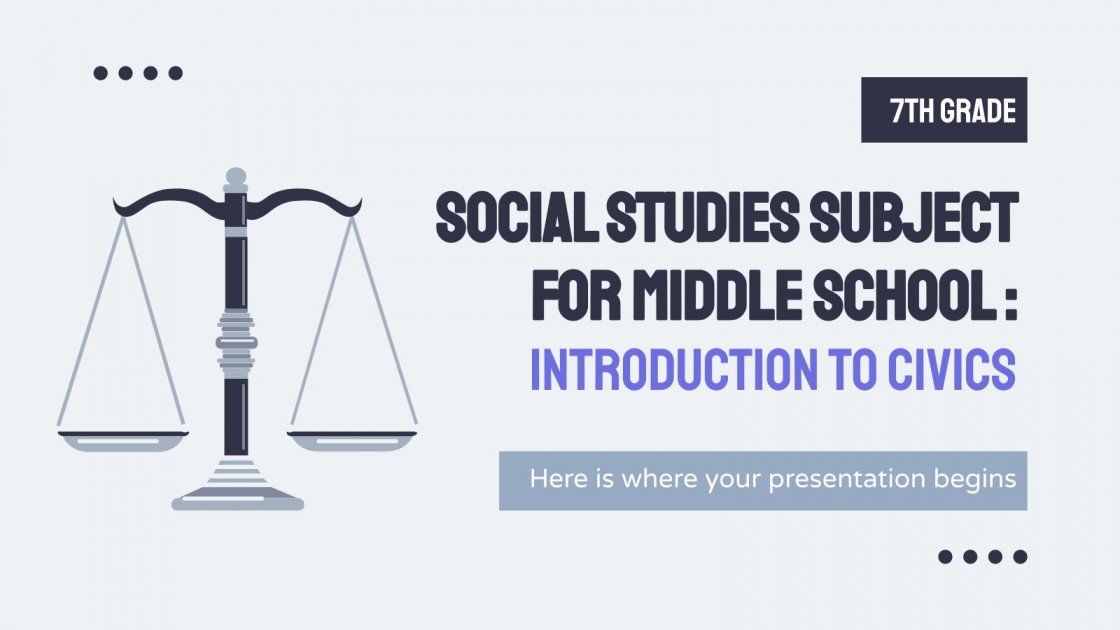 7TH GRADE

SOCIAL STUDIES SUBJECT FOR MIDDLE SCHOOL : INTRODUCTION TO CIVICS

Here is where your presentation begins